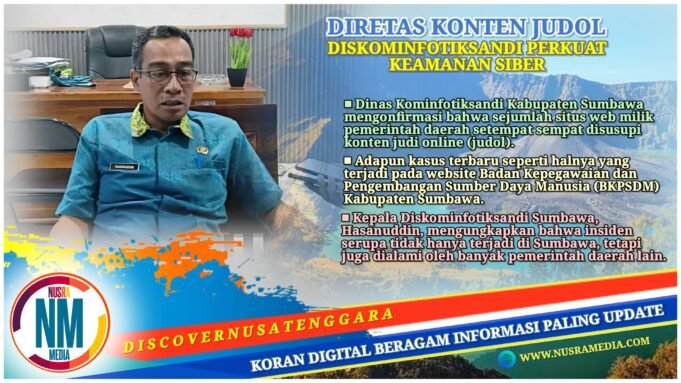 DIRETAS KONTEN JUDOL
DISKOMINFOTIKSANDI PERKUAT KEAMANAN SIBER

■ Dinas Kominfotiksandi Kabupaten Sumbawa mengonfirmasi bahwa sejumlah situs web milik pemerintah daerah setempat sempat disusupi konten judi online (judol).

■ Adapun kasus terbaru seperti halnya yang terjadi pada website Badan Kepegawaian dan Pengembangan Sumber Daya Manusia (BKPSDM) Kabupaten Sumbawa.

■ Kepala Diskominfotiksandi Sumbawa, Hasanuddin, mengungkapkan bahwa insiden serupa tidak hanya terjadi di Sumbawa, tetapi juga dialami oleh banyak pemerintah daerah lain.

NUSRA NM MEDIA

DISCOVERNUSATENGGARA

KORAN DIGITAL BERAGAM INFORMASI PALING UPDATE

WWW.NUSRAMEDIA.COM